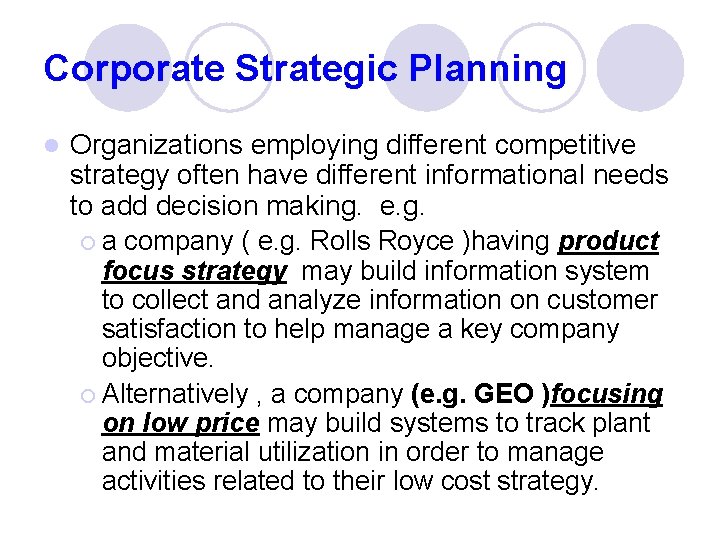 Corporate Strategic Planning

Organizations employing different competitive strategy often have different informational needs to add decision making. e.g.

a company ( e.g. Rolls Royce )having product focus strategy may build information system to collect and analyze information on customer satisfaction to help manage a key company objective.

Alternatively , a company (e.g. GEO )focusing on low price may build systems to track plant and material utilization in order to manage activities related to their low cost strategy.